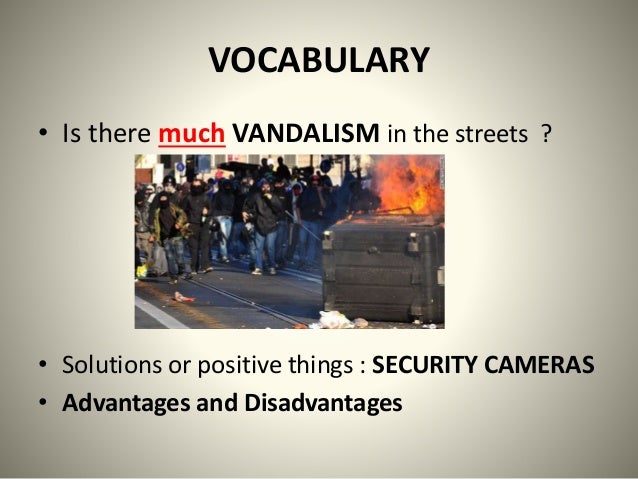 VOCABULARY

• Is there much VANDALISM in the streets ?

• Solutions or positive things : SECURITY CAMERAS
• Advantages and Disadvantages